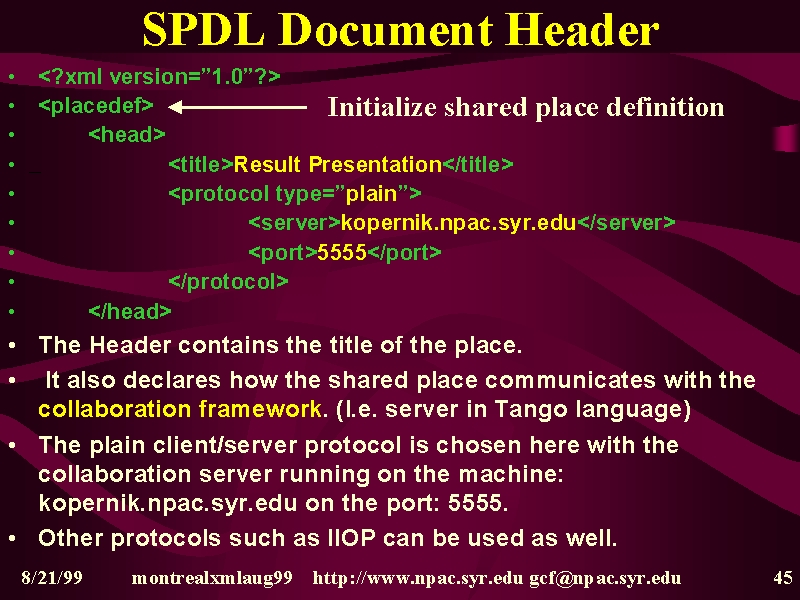 SPDL Document Header

• <?xml version="1.0"?>
• <placedef> Initialize shared place definition
• <head>
• <title>Result Presentation</title>
• <protocol type="plain">
• <server>kopernik.npac.syr.edu</server>
• <port>5555</port>
• </protocol>
• </head>

• The Header contains the title of the place.
• It also declares how the shared place communicates with the collaboration framework. (I.e. server in Tango language)
• The plain client/server protocol is chosen here with the collaboration server running on the machine: kopernik.npac.syr.edu on the port: 5555.
• Other protocols such as IIOP can be used as well.

8/21/99 montrealxmlaug99 http://www.npac.syr.edu gcf@npac.syr.edu 45